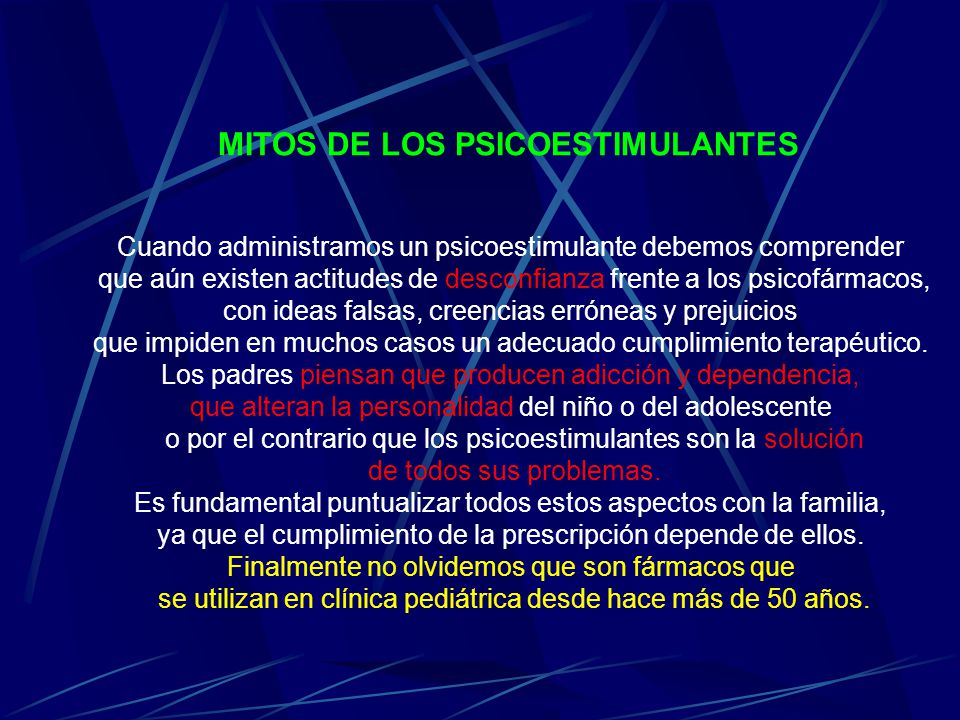 MITOS DE LOS PSICOESTIMULANTES

Cuando administramos un psicoestimulante debemos comprender que aún existen actitudes de desconfianza frente a los psicofármacos, con ideas falsas, creencias erróneas y prejuicios que impiden en muchos casos un adecuado cumplimiento terapéutico. Los padres piensan que producen adicción y dependencia, que alteran la personalidad del niño o del adolescente o por el contrario que los psicoestimulantes son la solución de todos sus problemas. Es fundamental puntualizar todos estos aspectos con la familia, ya que el cumplimiento de la prescripción depende de ellos. Finalmente no olvidemos que son fármacos que se utilizan en clínica pediátrica desde hace más de 50 años.